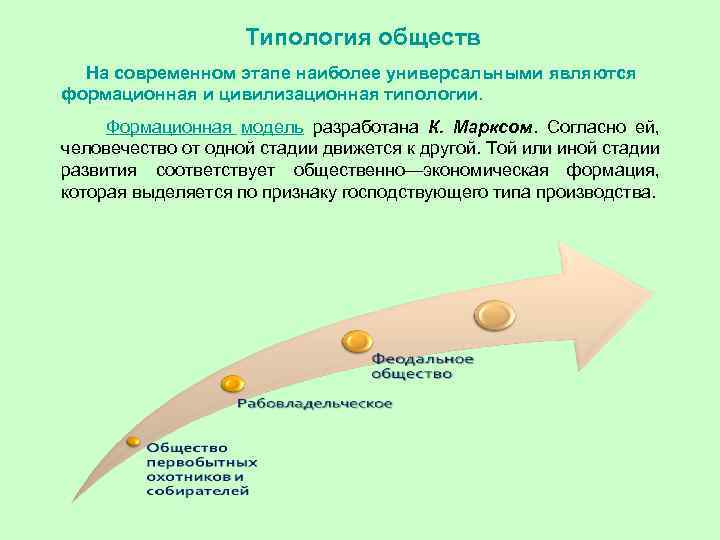 Типология обществ

На современном этапе наиболее универсальными являются формационная и цивилизационная типологии.

Формационная модель разработана К. Марксом. Согласно ей, человечество от одной стадии движется к другой. Той или иной стадии развития соответствует общественно—экономическая формация, которая выделяется по признаку господствующего типа производства.

Общество первобытных охотников и собирателей

Рабовладельческое

Феодальное общество